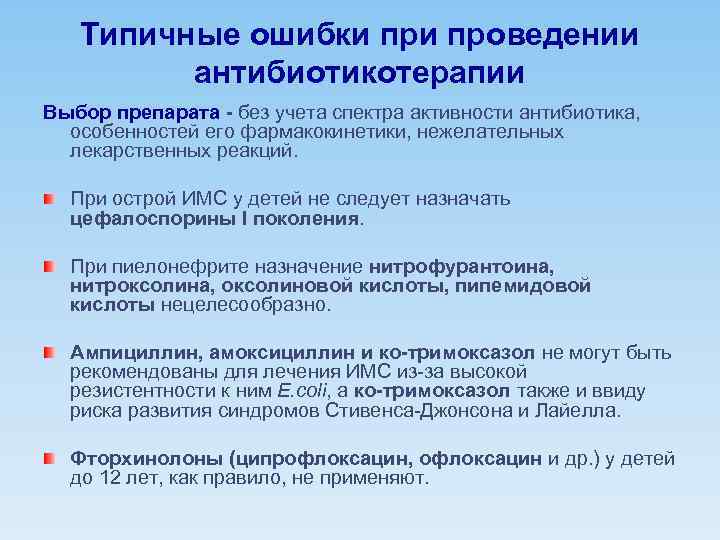 Типичные ошибки при проведении антибиотикотерапии

Выбор препарата - без учета спектра активности антибиотика, особенностей его фармакокинетики, нежелательных лекарственных реакций.

При острой ИМС у детей не следует назначать цефалоспорины I поколения.

При пиелонефрите назначение нитрофурантоина, нитроксолина, оксолиновой кислоты, пипемидовой кислоты нецелесообразно.

Ампициллин, амоксициллин и ко-тримоксазол не могут быть рекомендованы для лечения ИМС из-за высокой резистентности к ним E.coli, а ко-тримоксазол также и ввиду риска развития синдромов Стивенса-Джонсона и Лайелла.

Фторхинолоны (ципрофлоксацин, офлоксацин и др.) у детей до 12 лет, как правило, не применяют.